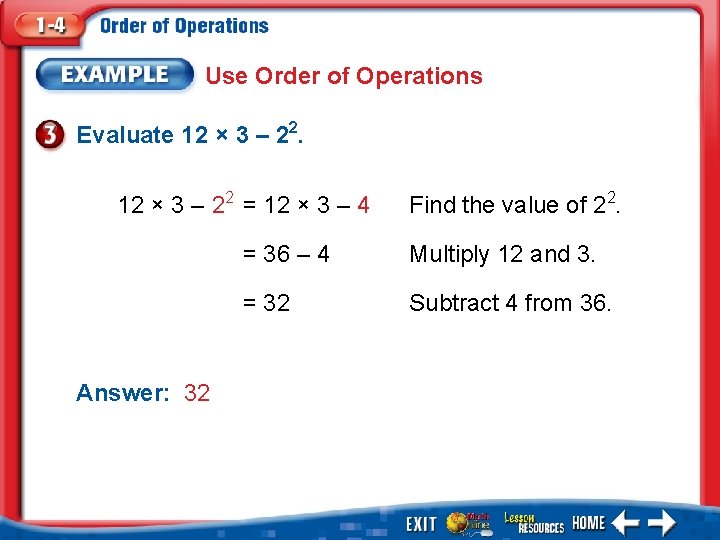 1-4 Order of Operations

EXAMPLE Use Order of Operations

3 Evaluate $12 \times 3 - 2^2$.

$12 \times 3 - 2^2 = 12 \times 3 - 4$ Find the value of $2^2$.

$= 36 - 4$ Multiply 12 and 3.

$= 32$ Subtract 4 from 36.

Answer: 32

EXIT Math Online Lesson RESOURCES HOME